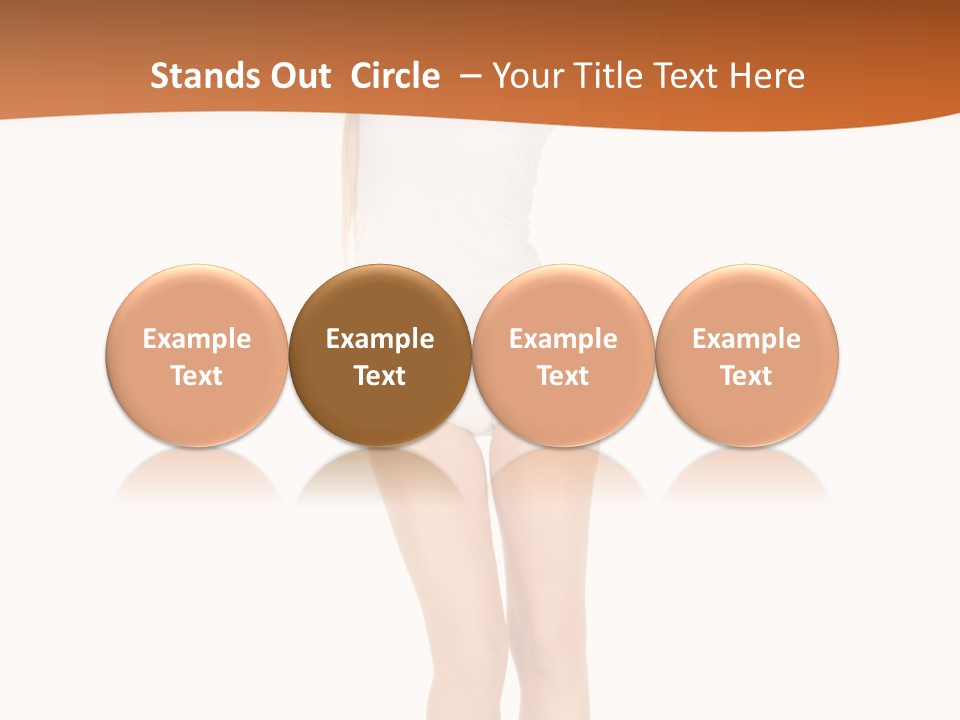 Stands Out Circle – Your Title Text Here

Example Text

Example Text

Example Text

Example Text